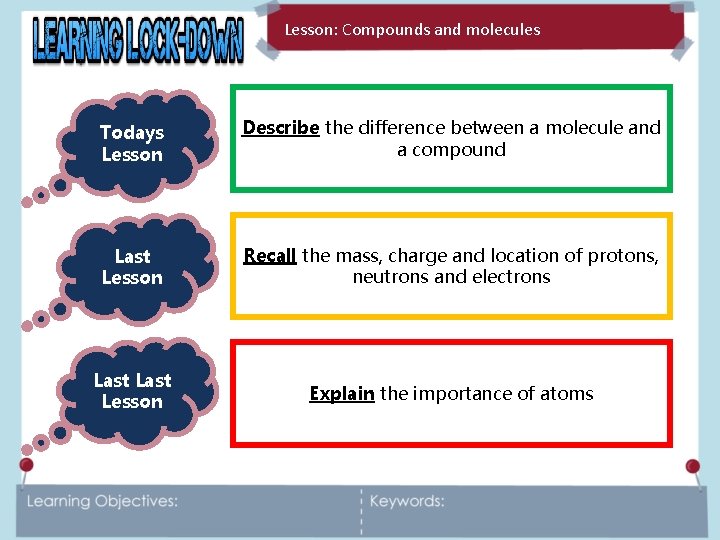 LEARNING LOCK-DOWN

Lesson: Compounds and molecules

Todays Lesson

Describe the difference between a molecule and a compound

Last Lesson

Recall the mass, charge and location of protons, neutrons and electrons

Last Last Lesson

Explain the importance of atoms

Learning Objectives:

Keywords: